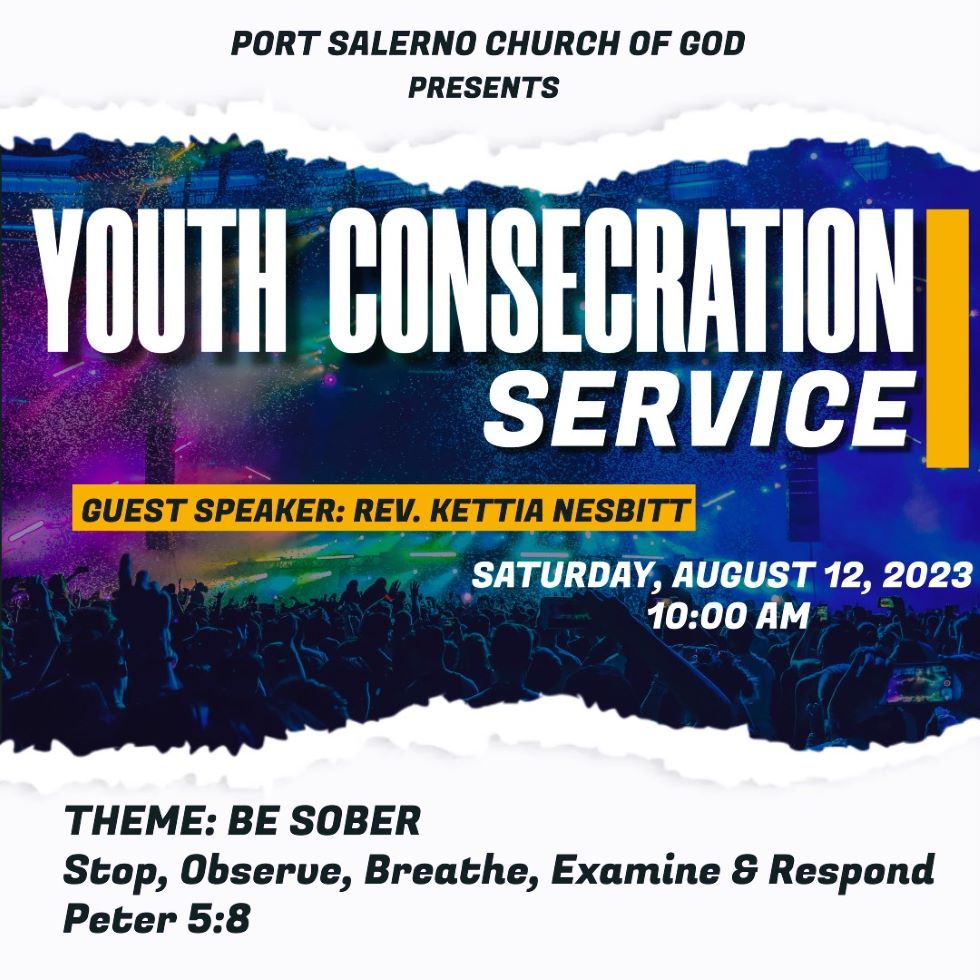 PORT SALERNO CHURCH OF GOD
PRESENTS

YOUTH CONSECRATION
SERVICE

GUEST SPEAKER: REV. KETTIA NESBITT

SATURDAY, AUGUST 12, 2023
10:00 AM

THEME: BE SOBER
Stop, Observe, Breathe, Examine & Respond
Peter 5:8